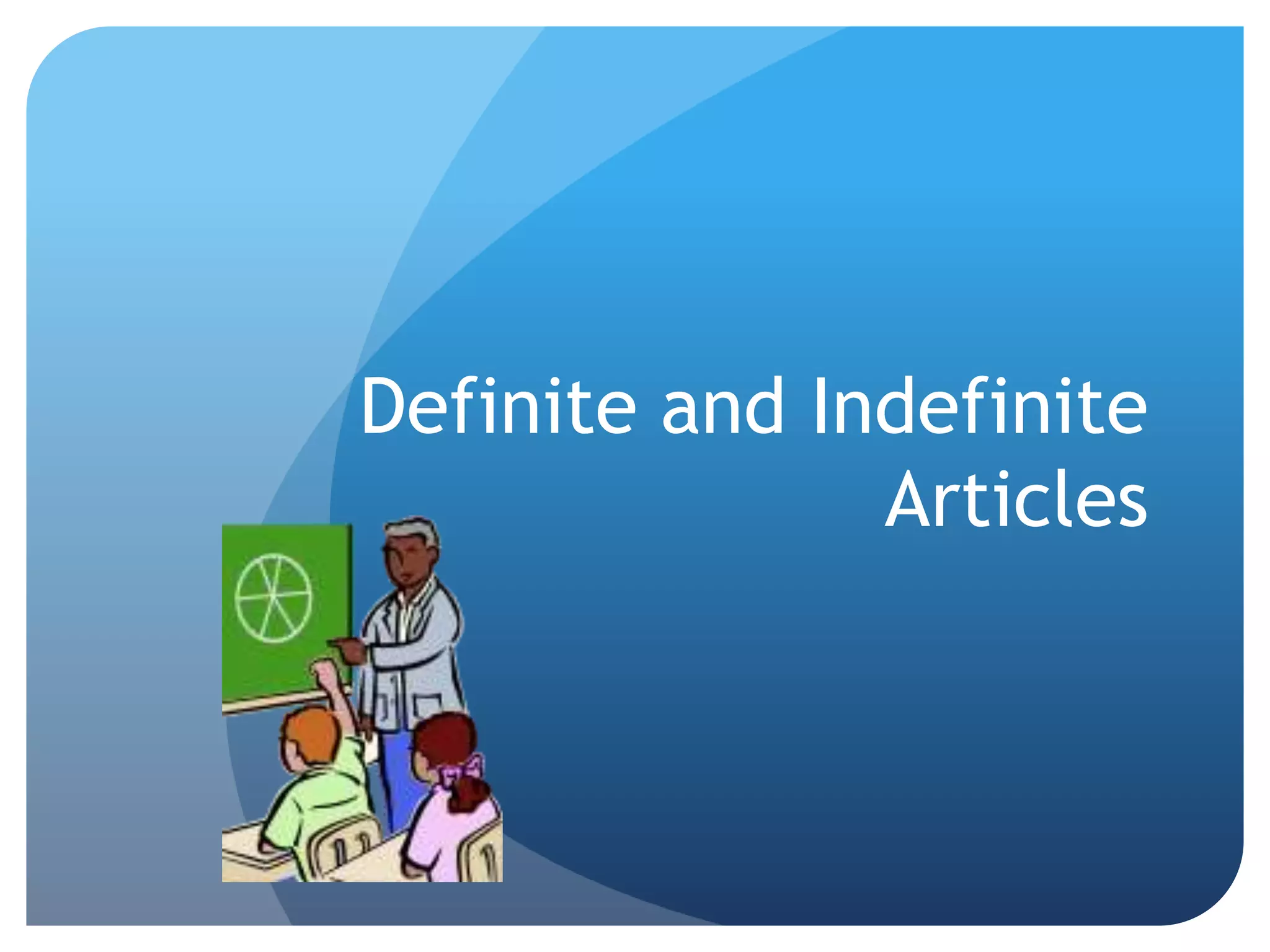 Definite and Indefinite Articles